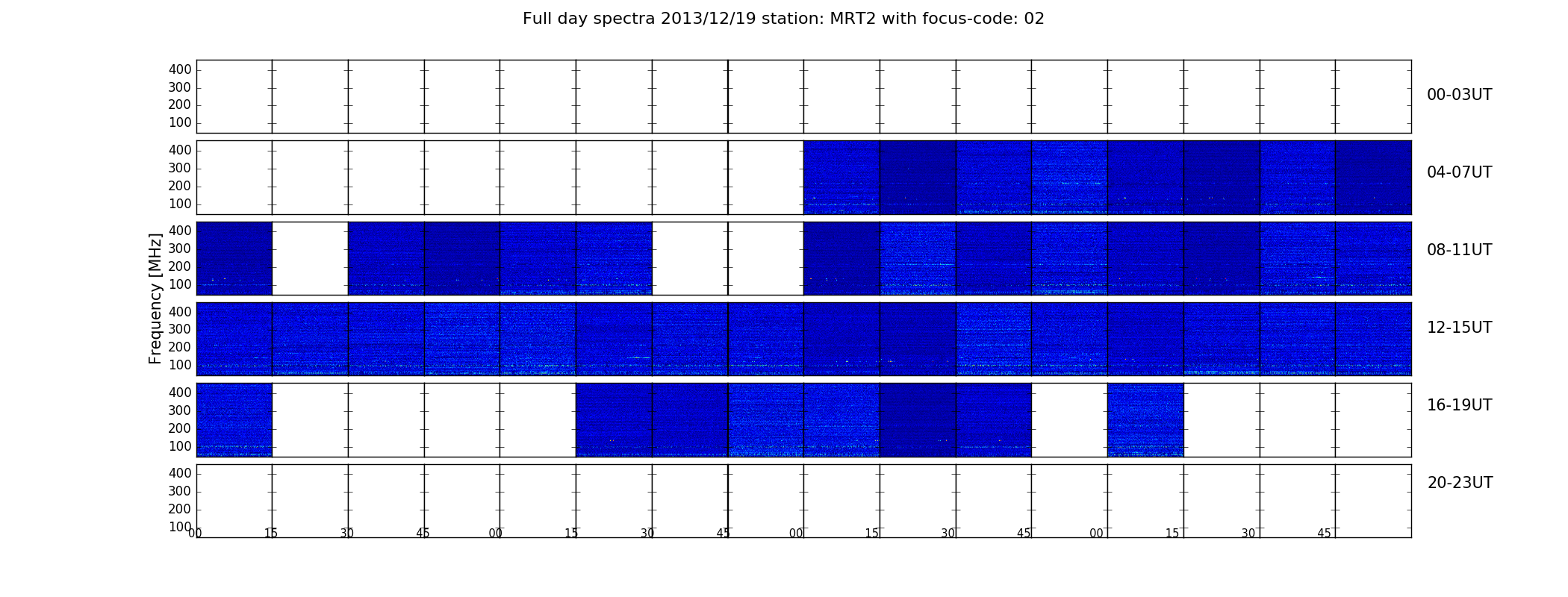 Full day spectra 2013/12/19 station: MRT2 with focus-code: 02

Frequency [MHz]

400
300
200
100

00-03UT

400
300
200
100

04-07UT

400
300
200
100

08-11UT

400
300
200
100

12-15UT

400
300
200
100

16-19UT

400
300
200
100

20-23UT

00 15 30 45 00 15 30 45 00 15 30 45 00 15 30 45